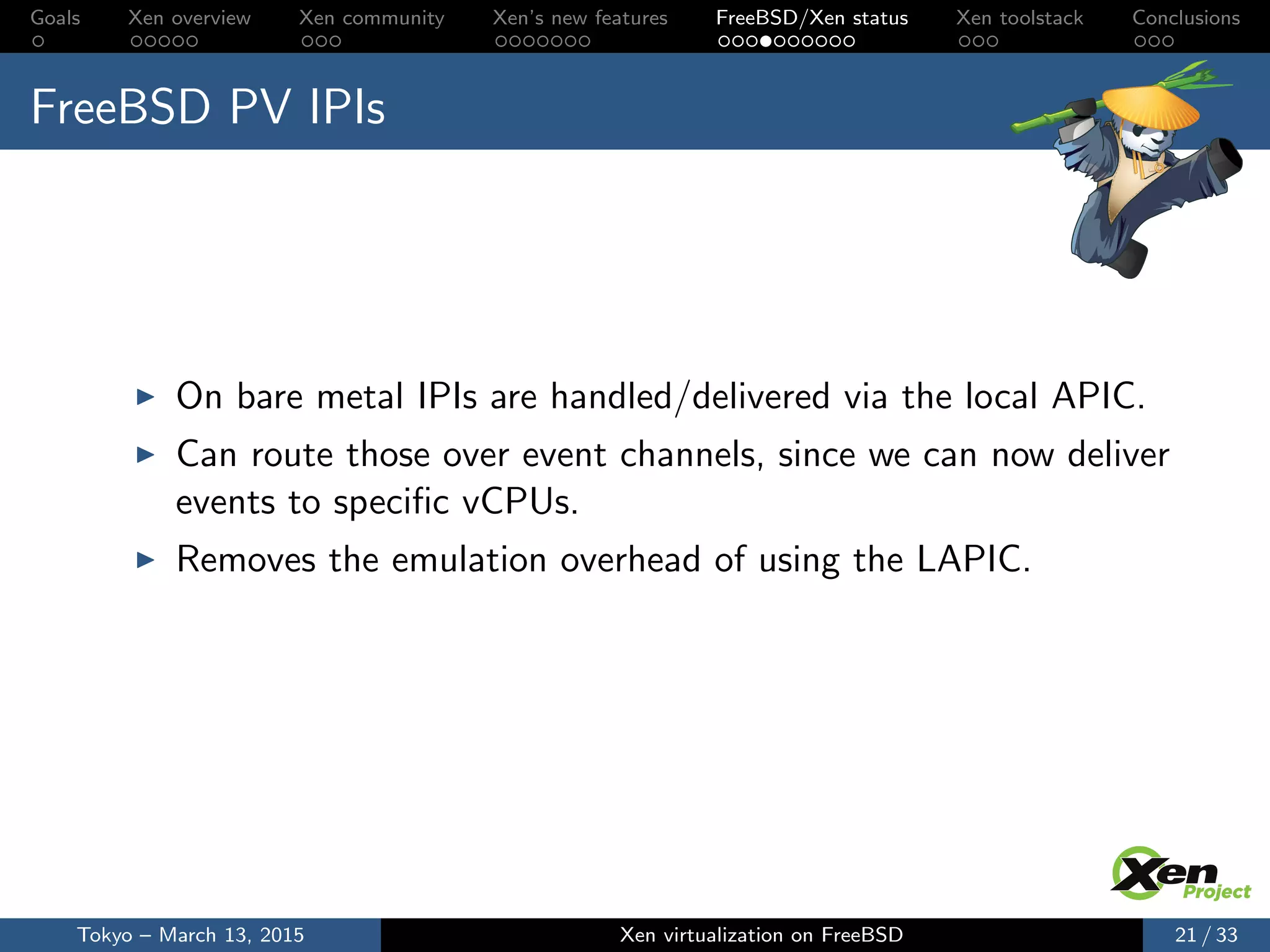 Goals Xen overview Xen community Xen's new features FreeBSD/Xen status Xen toolstack Conclusions

FreeBSD PV IPIs

▶ On bare metal IPIs are handled/delivered via the local APIC.

▶ Can route those over event channels, since we can now deliver events to specific vCPUs.

▶ Removes the emulation overhead of using the LAPIC.

Xen Project

Tokyo – March 13, 2015 Xen virtualization on FreeBSD 21 / 33